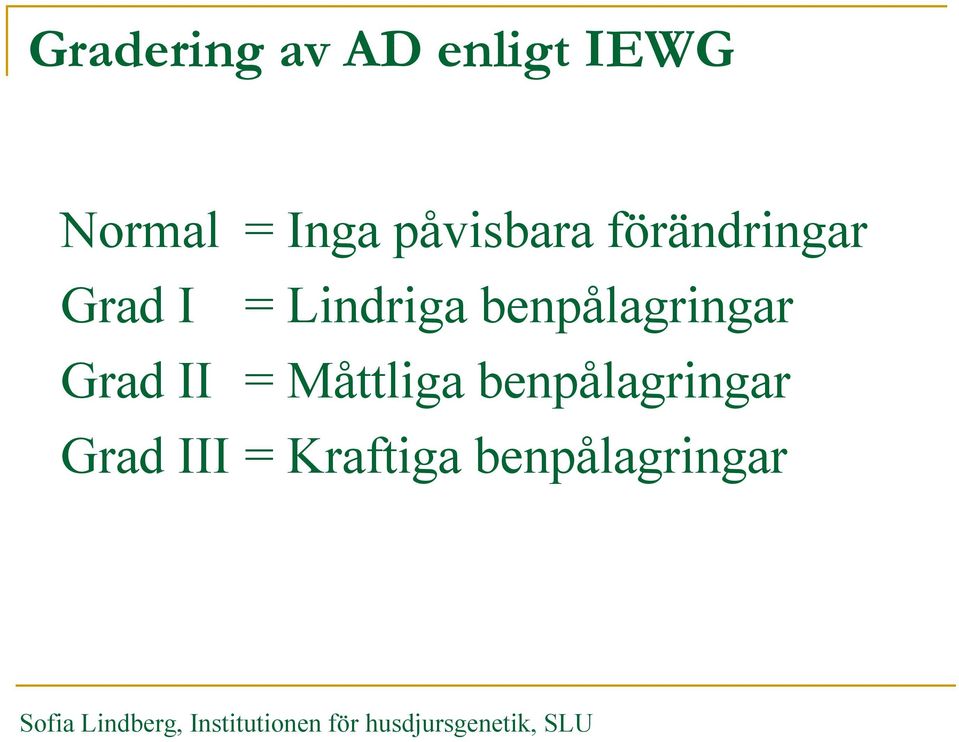 Gradering av AD enligt IEWG

Normal = Inga påvisbara förändringar
Grad I = Lindriga benpålagringar
Grad II = Måttliga benpålagringar
Grad III = Kraftiga benpålagringar

Sofia Lindberg, Institutionen för husdjursgenetik, SLU